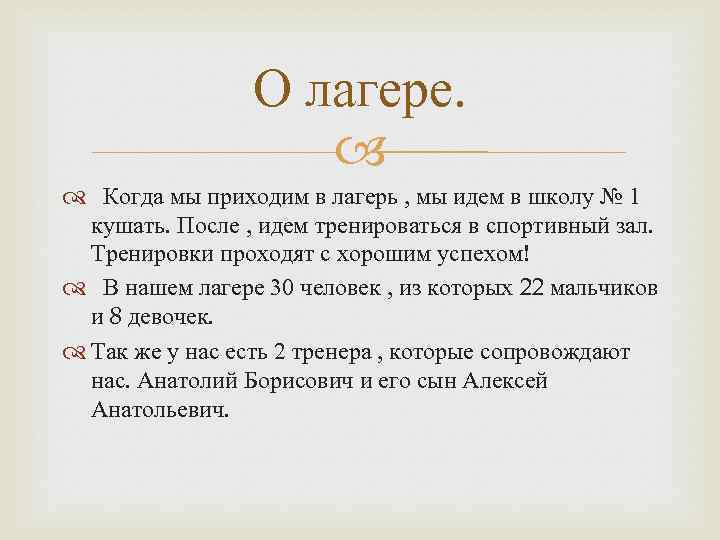 О лагере.

Когда мы приходим в лагерь , мы идем в школу № 1 кушать. После , идем тренироваться в спортивный зал. Тренировки проходят с хорошим успехом!

В нашем лагере 30 человек , из которых 22 мальчиков и 8 девочек.

Так же у нас есть 2 тренера , которые сопровождают нас. Анатолий Борисович и его сын Алексей Анатольевич.